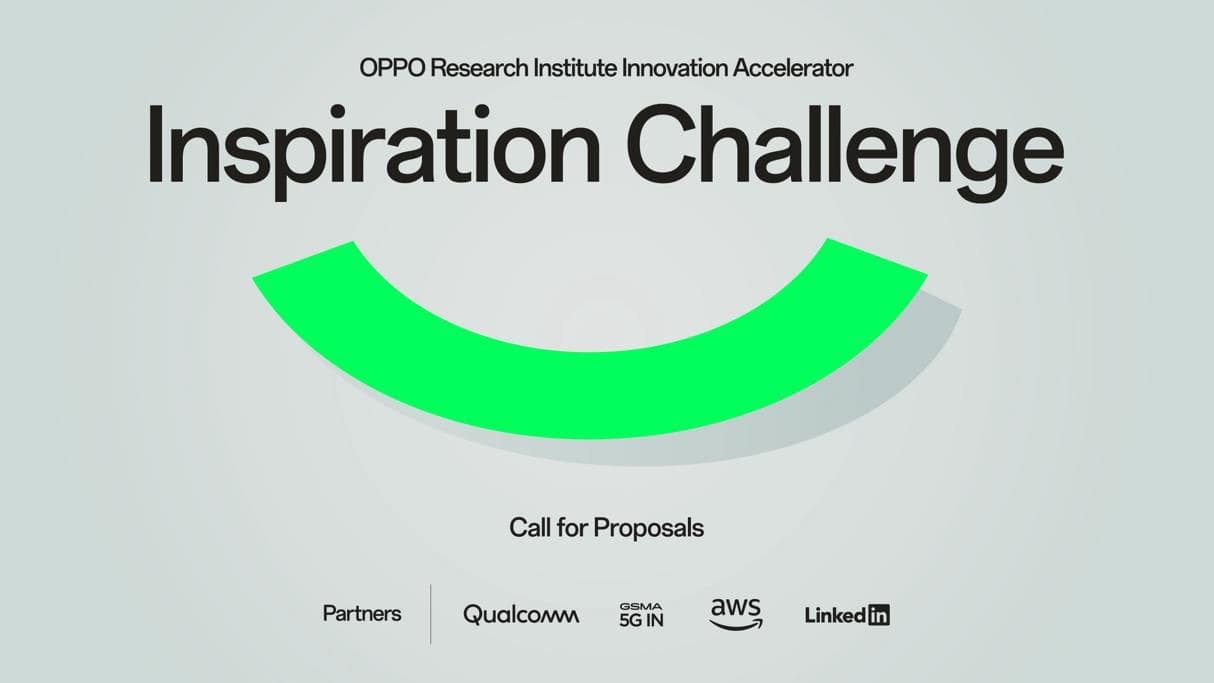 OPPO Research Institute Innovation Accelerator

Inspiration Challenge

Call for Proposals

Partners Qualcomm GSMA 5G IN aws LinkedIn